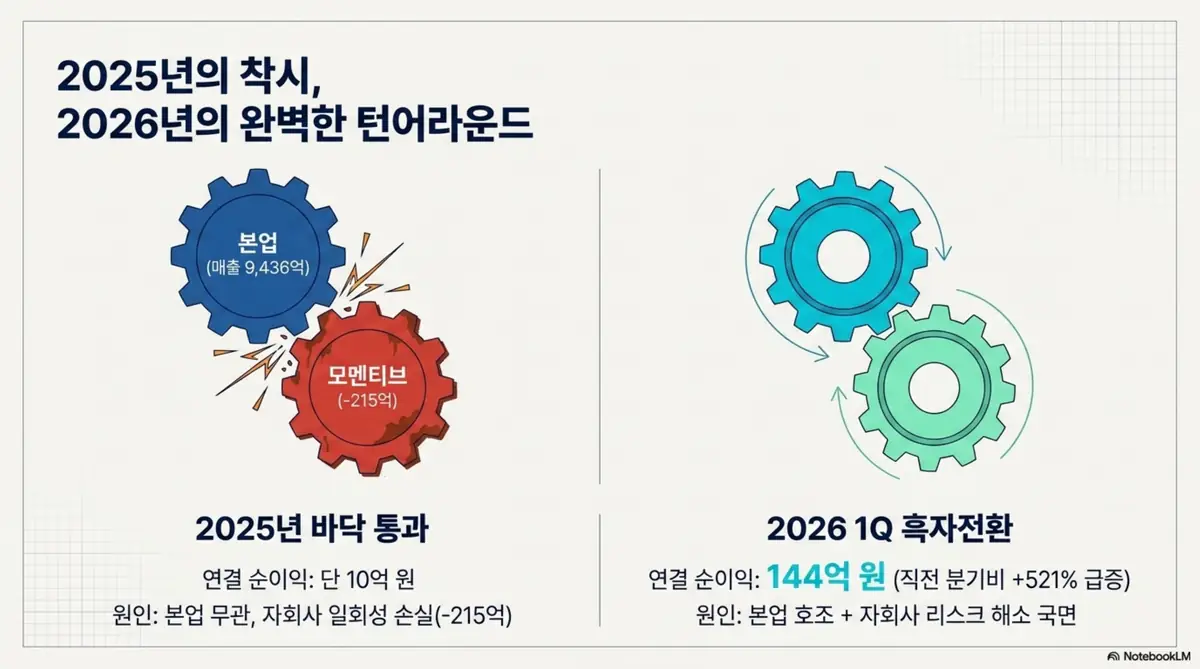 2025년의 착시,
2026년의 완벽한 턴어라운드

본업
(매출 9,436억)

모멘티브
(-215억)

2025년 바닥 통과

연결 순이익: 단 10억 원

원인: 본업 무관, 자회사 일회성 손실(-215억)

2026 1Q 흑자전환

연결 순이익: 144억 원 (직전 분기비 +521% 급증)

원인: 본업 호조 + 자회사 리스크 해소 국면

NotebookLM